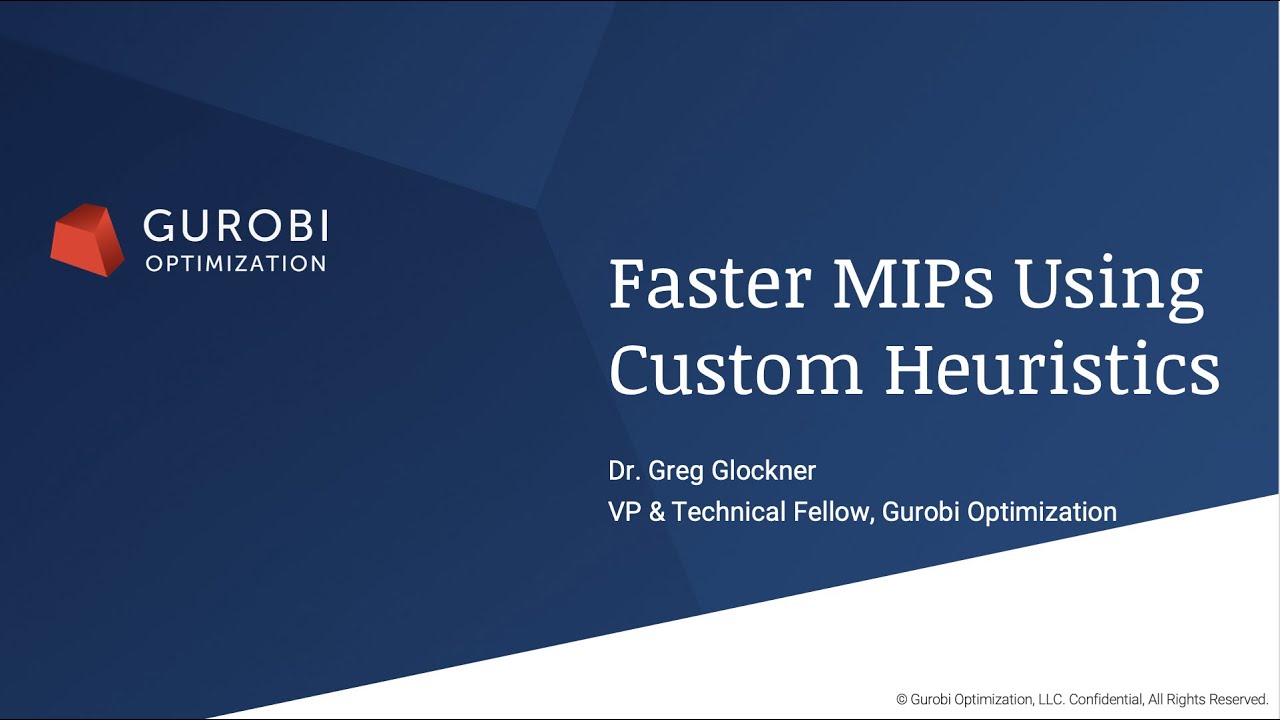 GUROBI
OPTIMIZATION

Faster MIPs Using Custom Heuristics

Dr. Greg Glockner
VP & Technical Fellow, Gurobi Optimization

© Gurobi Optimization, LLC. Confidential, All Rights Reserved.